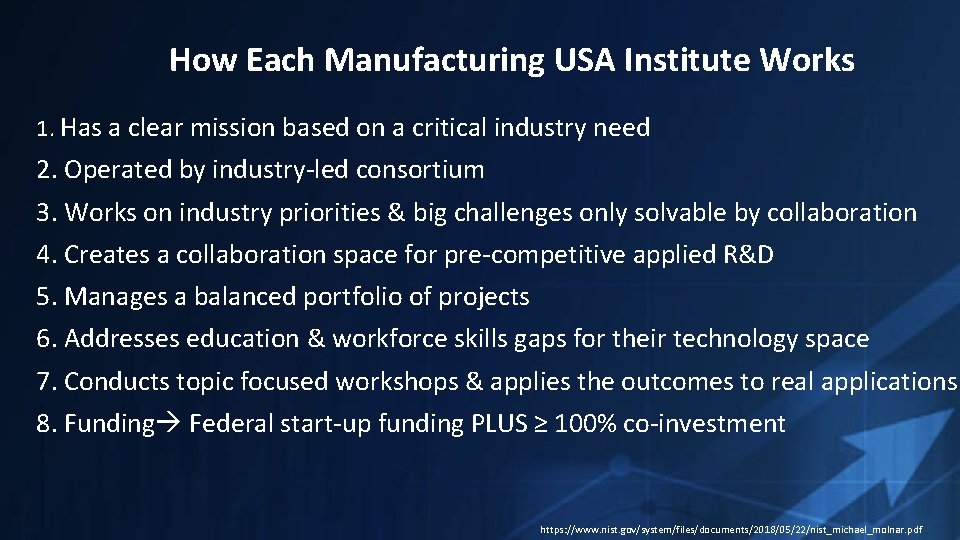 How Each Manufacturing USA Institute Works

1. Has a clear mission based on a critical industry need
2. Operated by industry-led consortium
3. Works on industry priorities & big challenges only solvable by collaboration
4. Creates a collaboration space for pre-competitive applied R&D
5. Manages a balanced portfolio of projects
6. Addresses education & workforce skills gaps for their technology space
7. Conducts topic focused workshops & applies the outcomes to real applications
8. Funding→ Federal start-up funding PLUS ≥ 100% co-investment

https://www.nist.gov/system/files/documents/2018/05/22/nist_michael_molnar.pdf